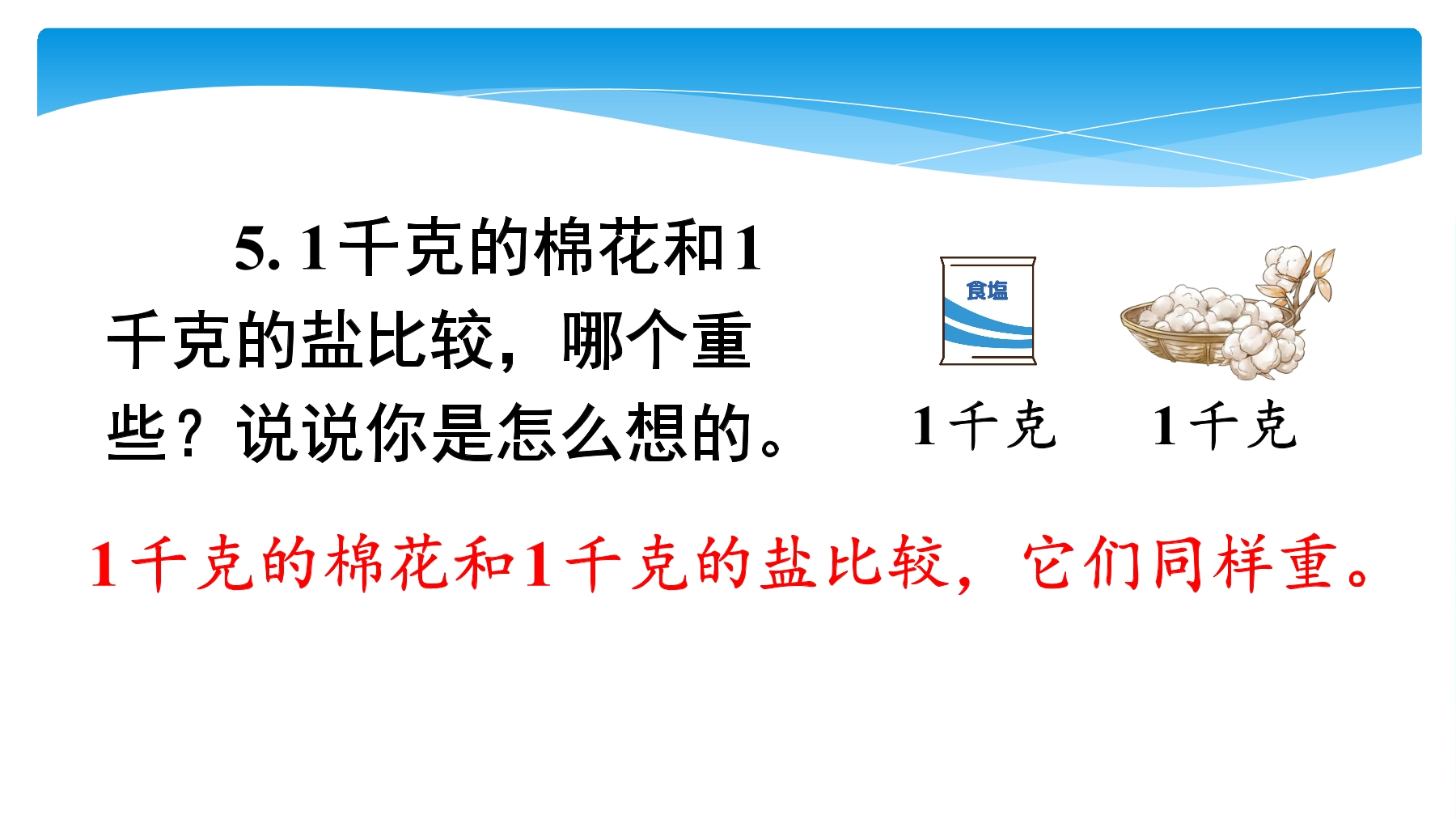 5. 1千克的棉花和1千克的盐比较，哪个重些？说说你是怎么想的。

食塩

1千克

1千克

1千克的棉花和1千克的盐比较，它们同样重。